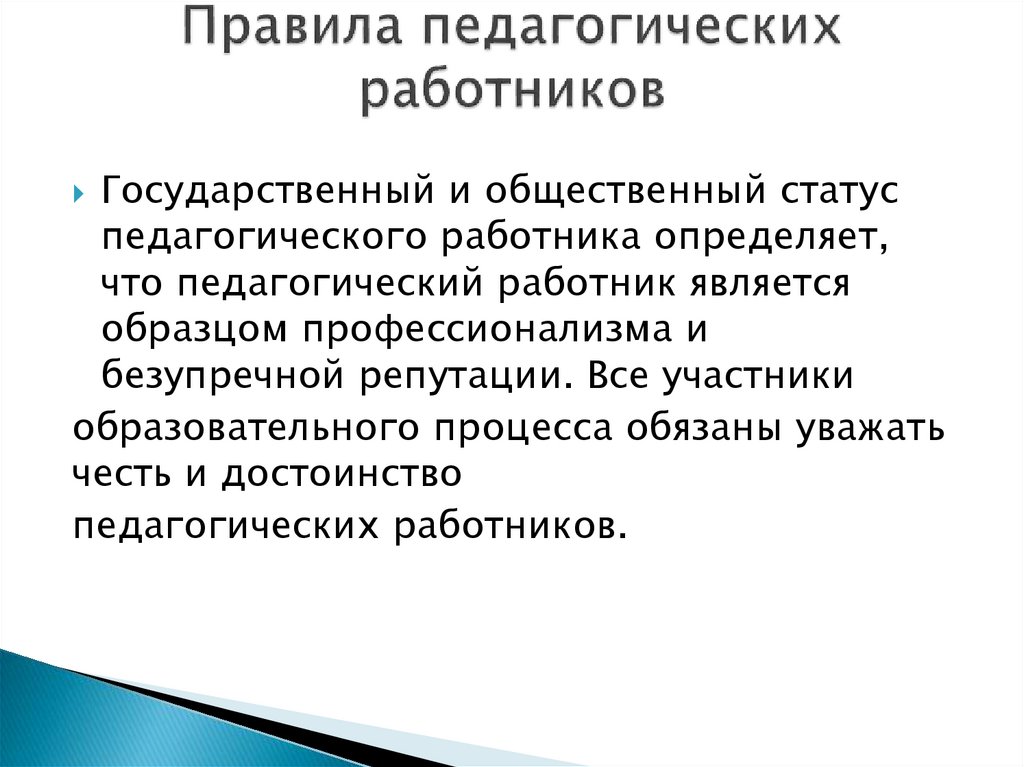 Правила педагогических работников

Государственный и общественный статус педагогического работника определяет, что педагогический работник является образцом профессионализма и безупречной репутации. Все участники образовательного процесса обязаны уважать честь и достоинство педагогических работников.